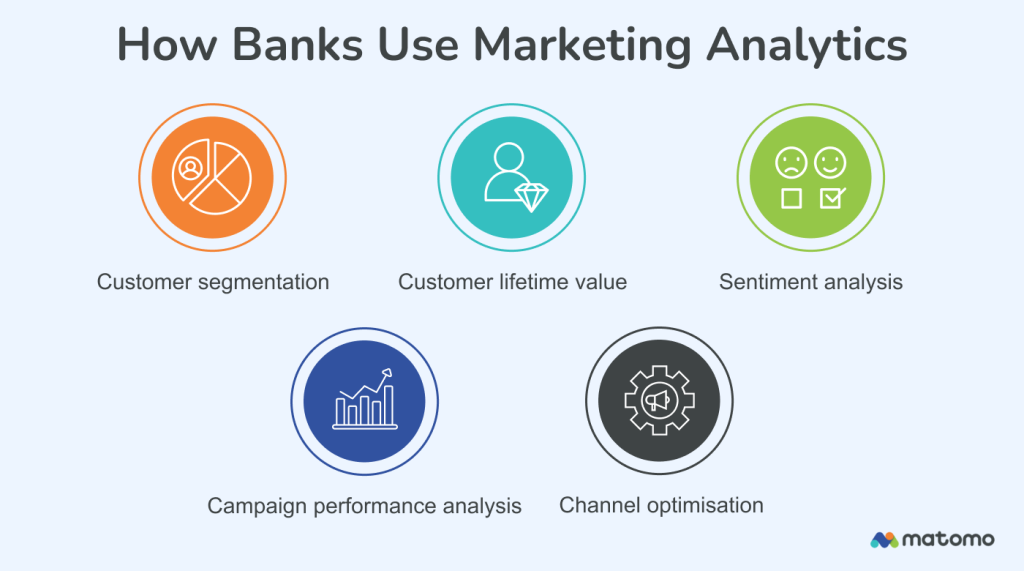 How Banks Use Marketing Analytics

Customer segmentation

Customer lifetime value

Sentiment analysis

Campaign performance analysis

Channel optimisation

matomo